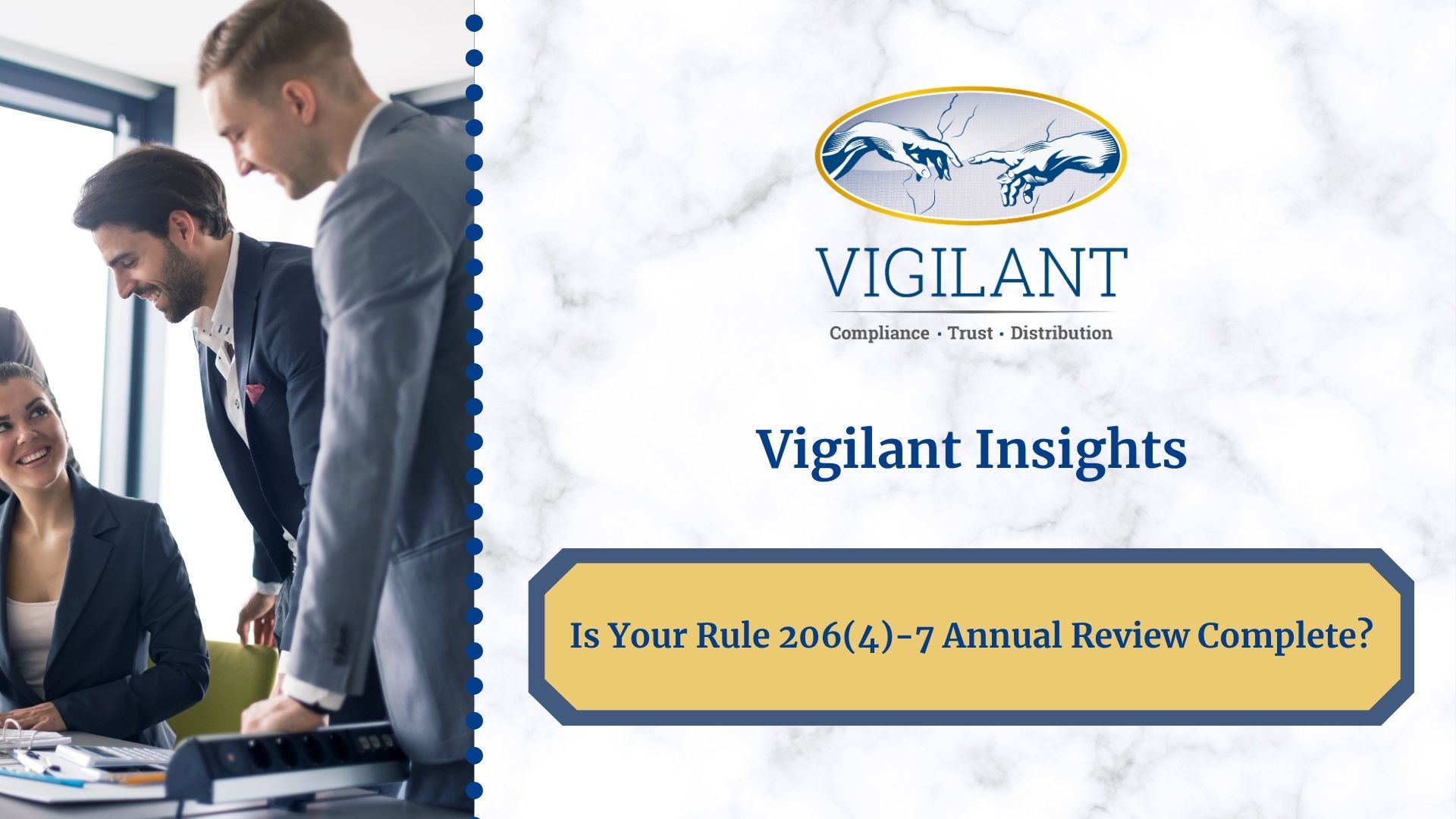 VIGILANT

Compliance · Trust · Distribution

Vigilant Insights

Is Your Rule 206(4)-7 Annual Review Complete?